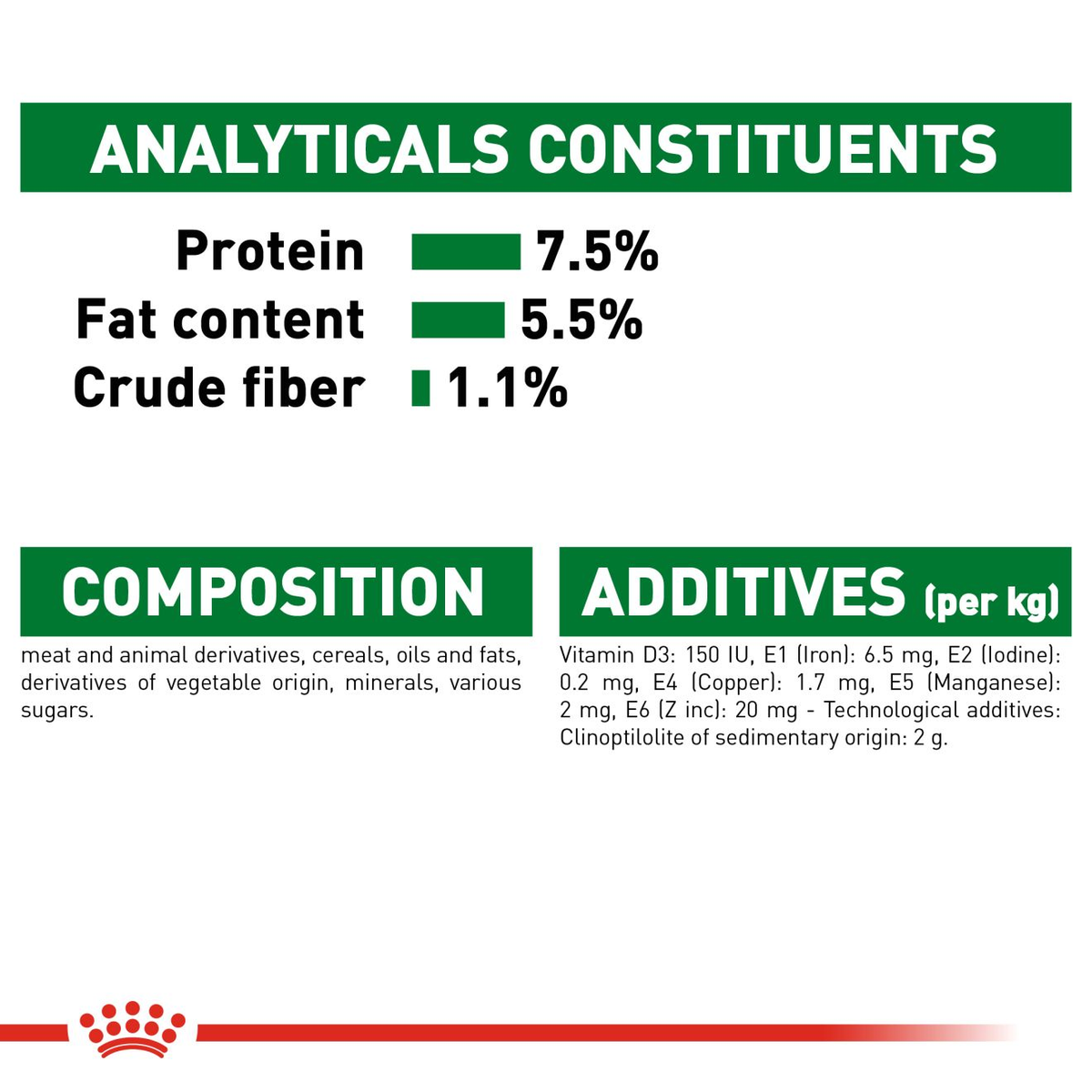 ANALYTICALS CONSTITUENTS

Protein 7.5%
Fat content 5.5%
Crude fiber 1.1%

COMPOSITION

meat and animal derivatives, cereals, oils and fats, derivatives of vegetable origin, minerals, various sugars.

ADDITIVES (per kg)

Vitamin D3: 150 IU, E1 (Iron): 6.5 mg, E2 (Iodine): 0.2 mg, E4 (Copper): 1.7 mg, E5 (Manganese): 2 mg, E6 (Z inc): 20 mg - Technological additives: Clinoptilolite of sedimentary origin: 2 g.